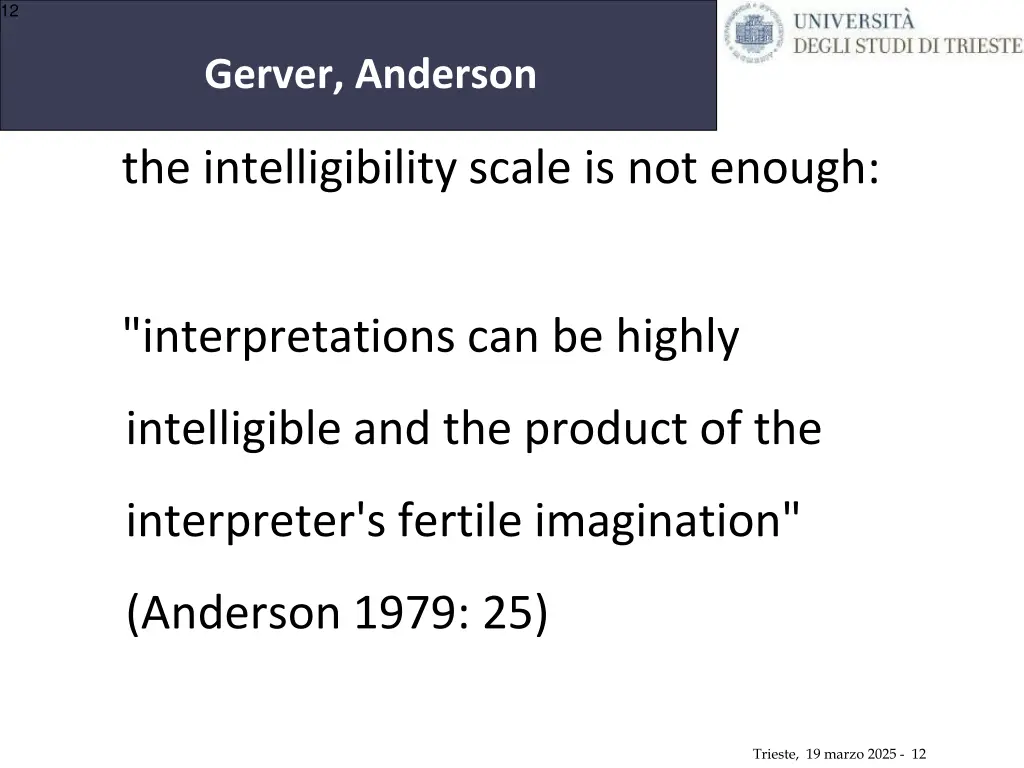 12

Gerver, Anderson

UNIVERSITÀ DEGLI STUDI DI TRIESTE

the intelligibility scale is not enough:

"interpretations can be highly intelligible and the product of the interpreter's fertile imagination" (Anderson 1979: 25)

Trieste, 19 marzo 2025 - 12